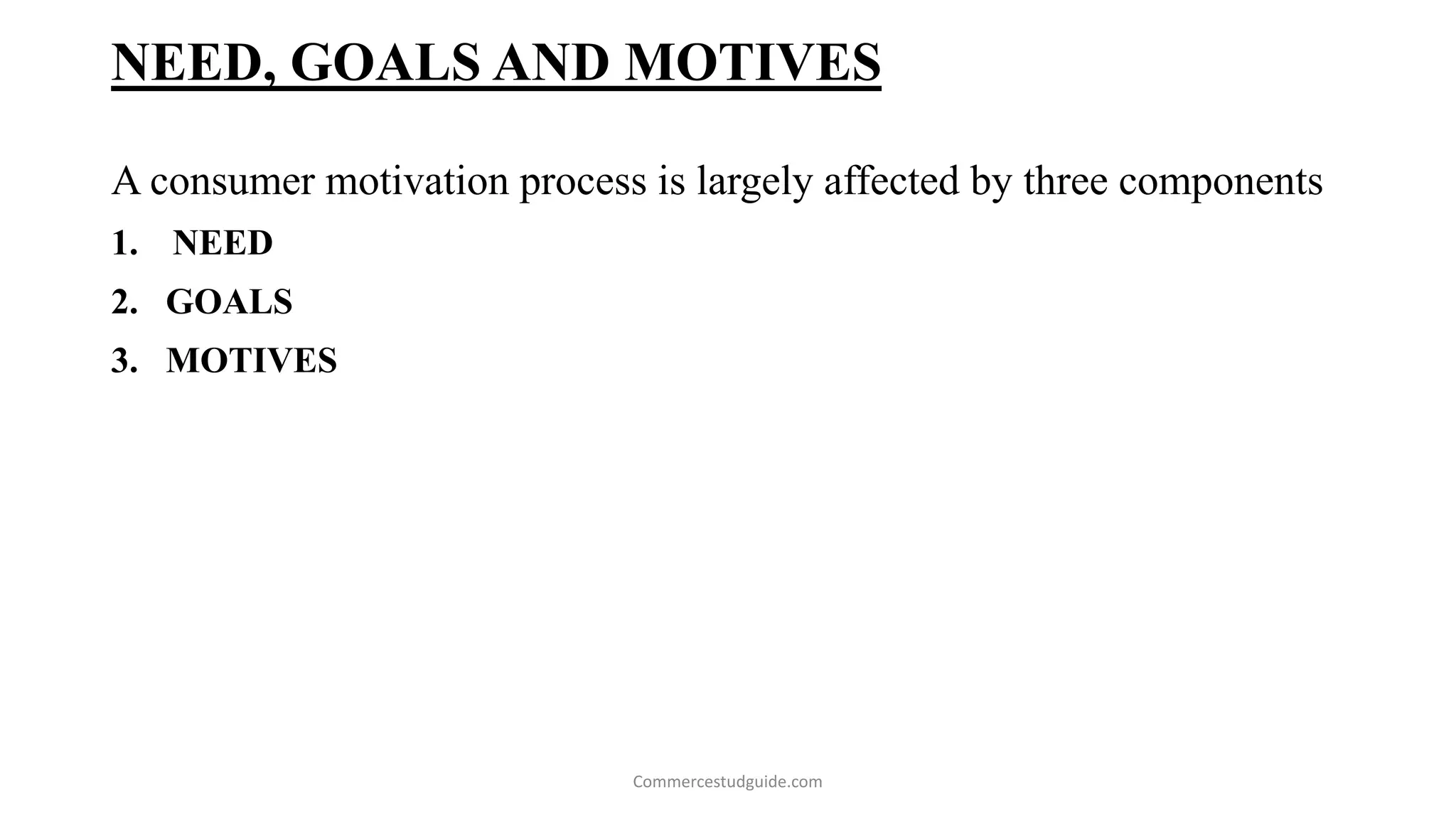 NEED, GOALS AND MOTIVES

A consumer motivation process is largely affected by three components

1. NEED
2. GOALS
3. MOTIVES

Commercestudguide.com